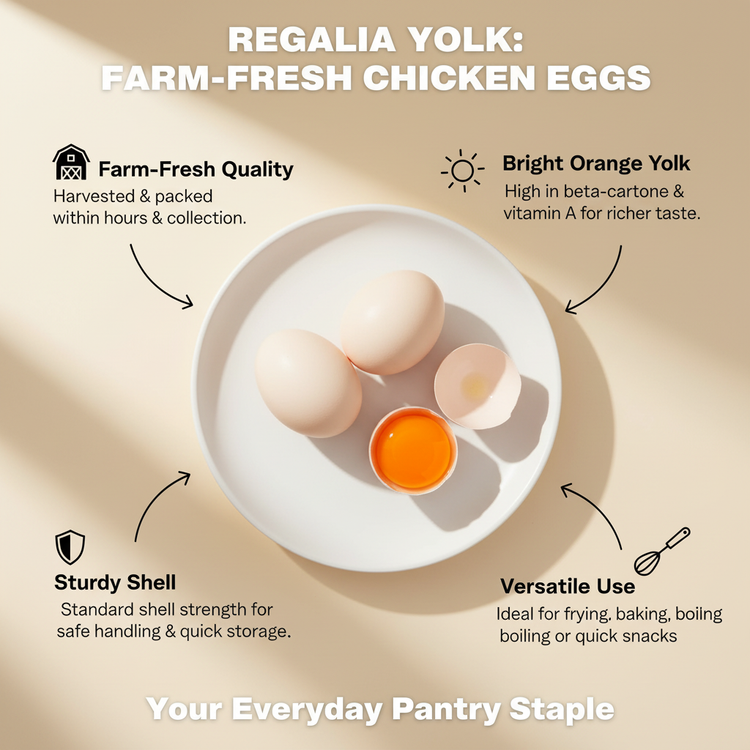 REGALIA YOLK:
FARM-FRESH CHICKEN EGGS

Farm-Fresh Quality
Harvested & packed within hours & collection.

Bright Orange Yolk
High in beta-cartone & vitamin A for richer taste.

Sturdy Shell
Standard shell strength for safe handling & quick storage.

Versatile Use
Ideal for frying, baking, boilng boiling or quick snacks

Your Everyday Pantry Staple